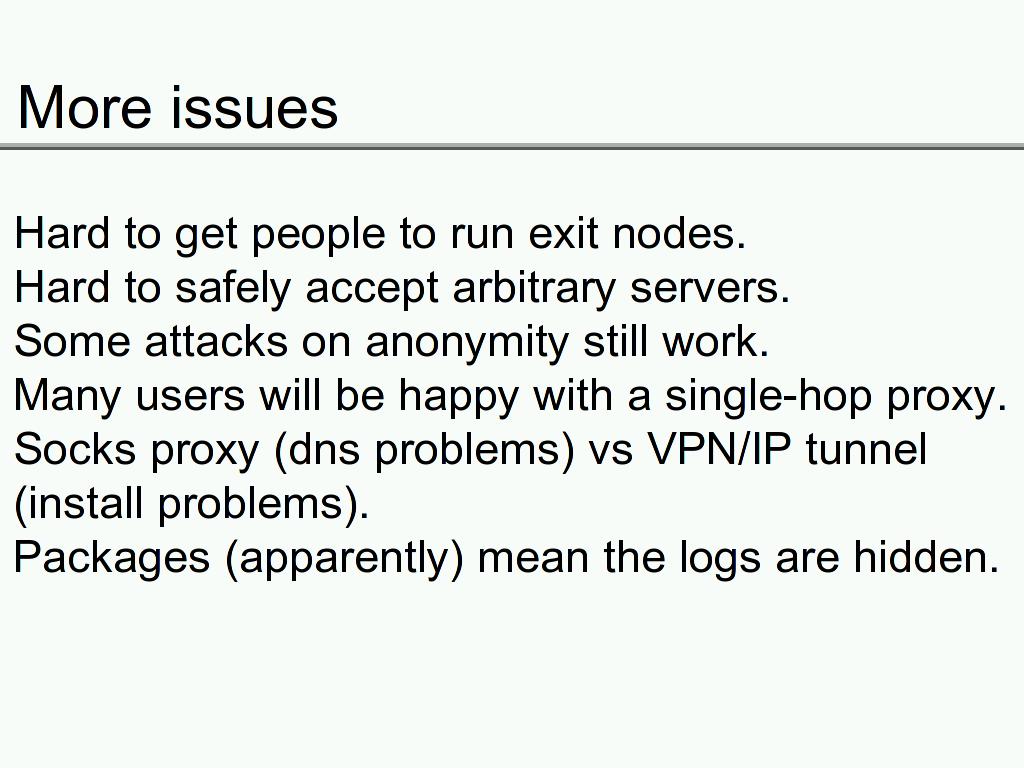 More issues

Hard to get people to run exit nodes.
Hard to safely accept arbitrary servers.
Some attacks on anonymity still work.
Many users will be happy with a single-hop proxy.
Socks proxy (dns problems) vs VPN/IP tunnel (install problems).
Packages (apparently) mean the logs are hidden.